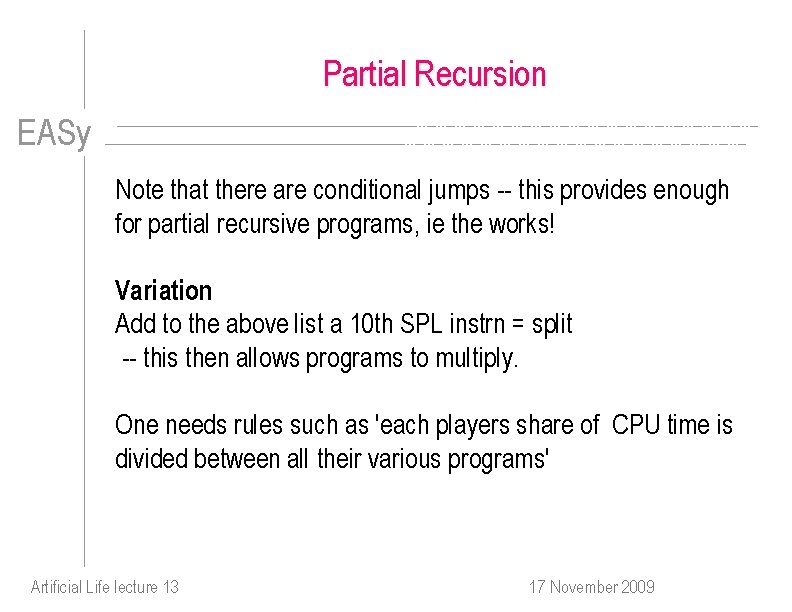 Partial Recursion

EASy

Note that there are conditional jumps -- this provides enough for partial recursive programs, ie the works!

**Variation**
Add to the above list a 10th SPL instrn = split
-- this then allows programs to multiply.

One needs rules such as 'each players share of CPU time is divided between all their various programs'

Artificial Life lecture 13

17 November 2009